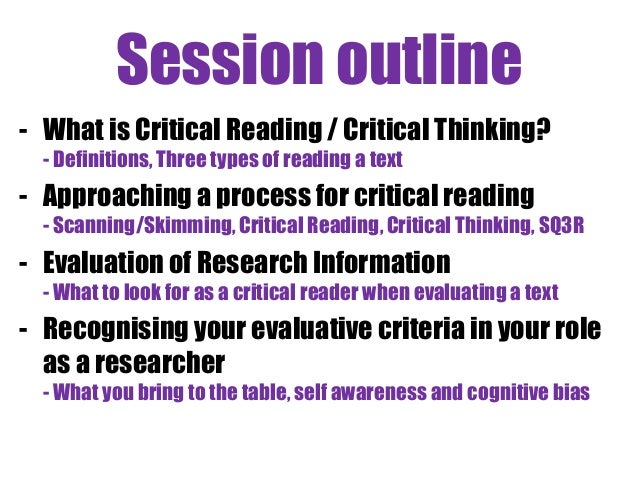 Session outline

- What is Critical Reading / Critical Thinking?
- Definitions, Three types of reading a text

- Approaching a process for critical reading
- Scanning/Skimming, Critical Reading, Critical Thinking, SQ3R

- Evaluation of Research Information
- What to look for as a critical reader when evaluating a text

- Recognising your evaluative criteria in your role as a researcher
- What you bring to the table, self awareness and cognitive bias